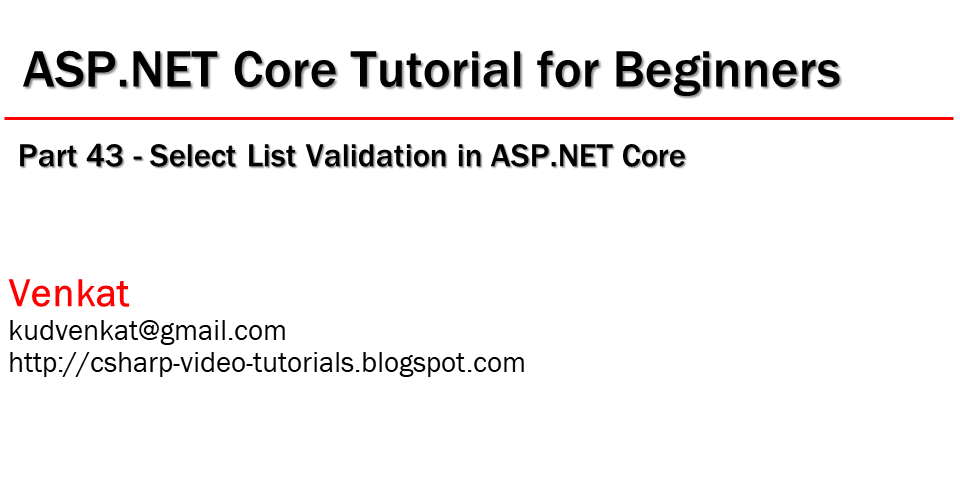 ASP.NET Core Tutorial for Beginners

Part 43 - Select List Validation in ASP.NET Core

Venkat
kudvenkat@gmail.com
http://csharp-video-tutorials.blogspot.com